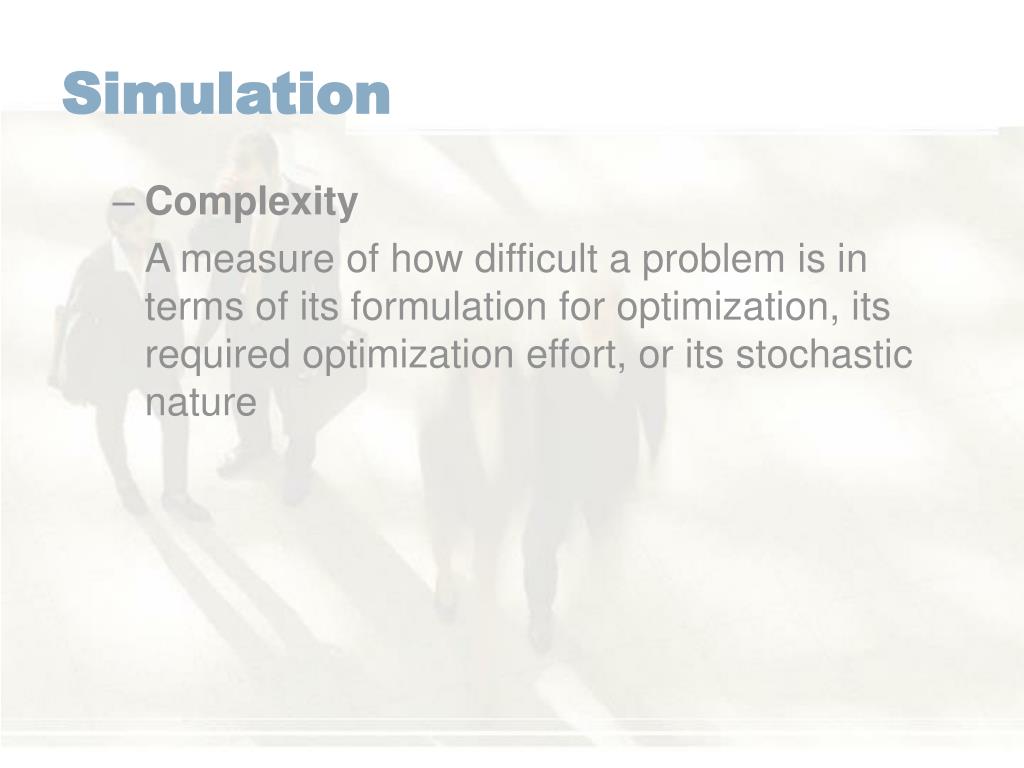 Simulation

– Complexity

A measure of how difficult a problem is in terms of its formulation for optimization, its required optimization effort, or its stochastic nature